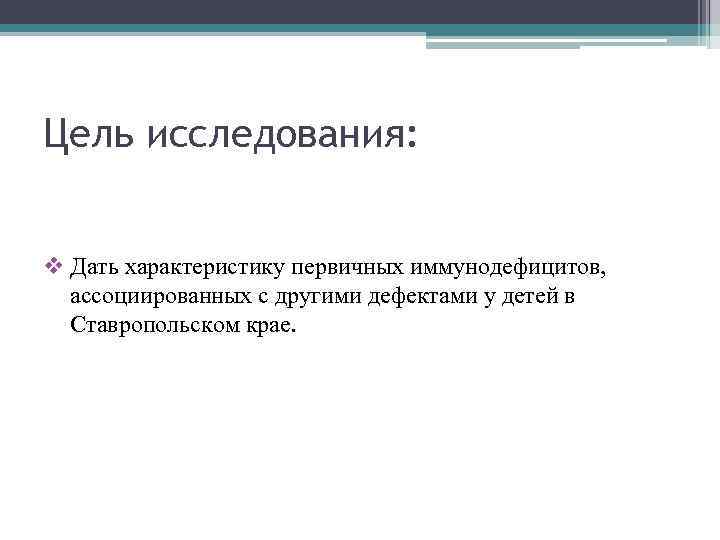 Цель исследования:

❖ Дать характеристику первичных иммунодефицитов, ассоциированных с другими дефектами у детей в Ставропольском крае.